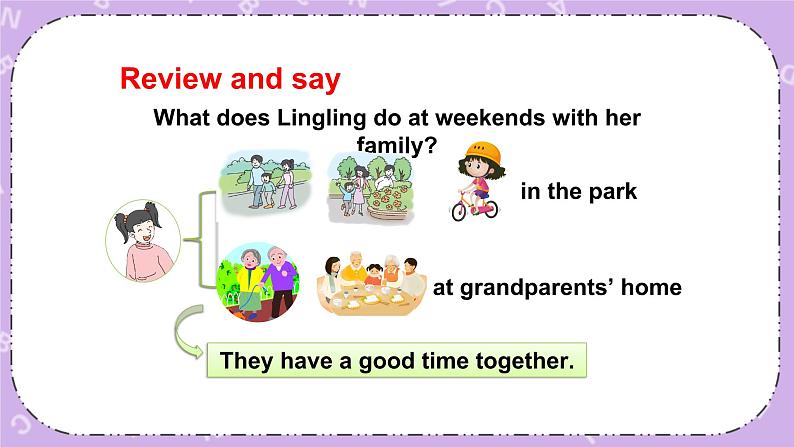 Review and say

What does Lingling do at weekends with her family?

in the park

at grandparents' home

They have a good time together.